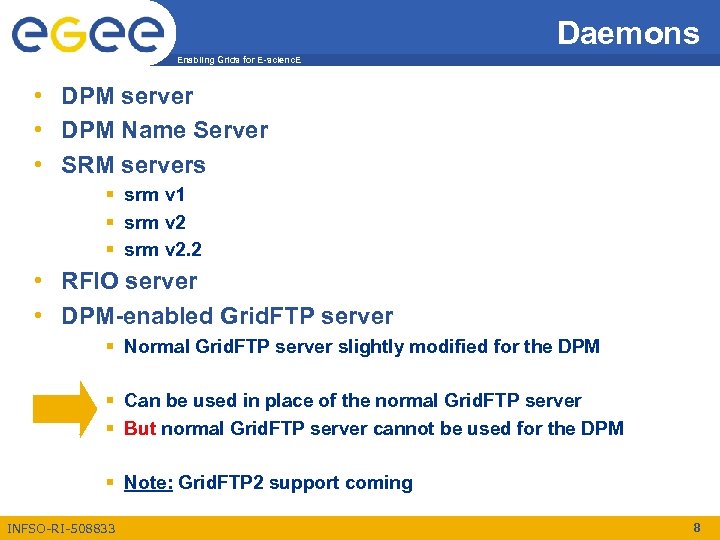 egee

Enabling Grids for E-sciencE

Daemons

• DPM server
• DPM Name Server
• SRM servers
 ▪ srm v1
 ▪ srm v2
 ▪ srm v2.2
• RFIO server
• DPM-enabled GridFTP server
 ▪ Normal GridFTP server slightly modified for the DPM

 ▪ Can be used in place of the normal GridFTP server
 ▪ But normal GridFTP server cannot be used for the DPM

 ▪ Note: GridFTP2 support coming

INFSO-RI-508833

8